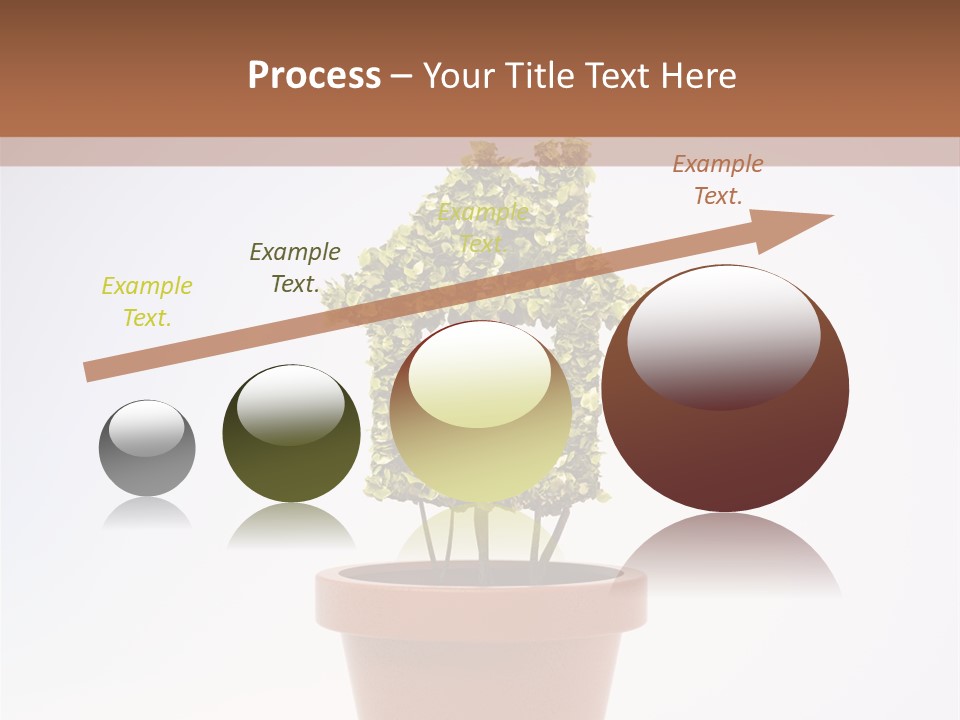 Process – Your Title Text Here

Example Text.

Example Text.

Example Text.

Example Text.